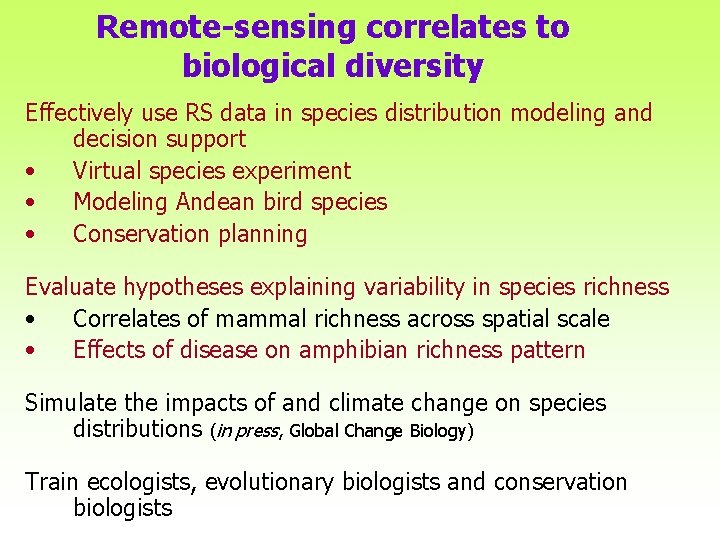 Remote-sensing correlates to biological diversity

Effectively use RS data in species distribution modeling and decision support
•	Virtual species experiment
•	Modeling Andean bird species
•	Conservation planning

Evaluate hypotheses explaining variability in species richness
•	Correlates of mammal richness across spatial scale
•	Effects of disease on amphibian richness pattern

Simulate the impacts of and climate change on species distributions (in press, Global Change Biology)

Train ecologists, evolutionary biologists and conservation biologists